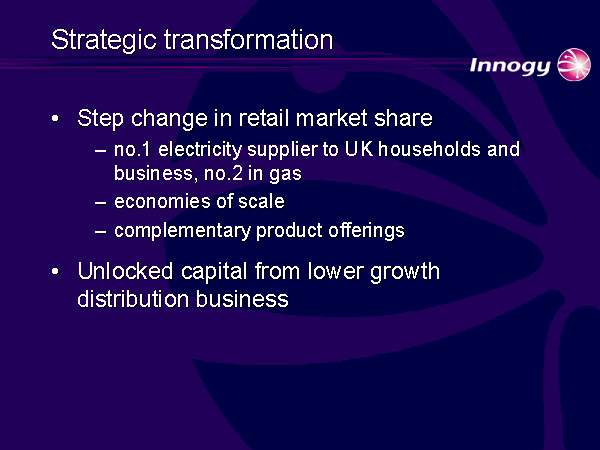 Strategic transformation

Innogy

• Step change in retail market share
– no.1 electricity supplier to UK households and business, no.2 in gas
– economies of scale
– complementary product offerings

• Unlocked capital from lower growth distribution business